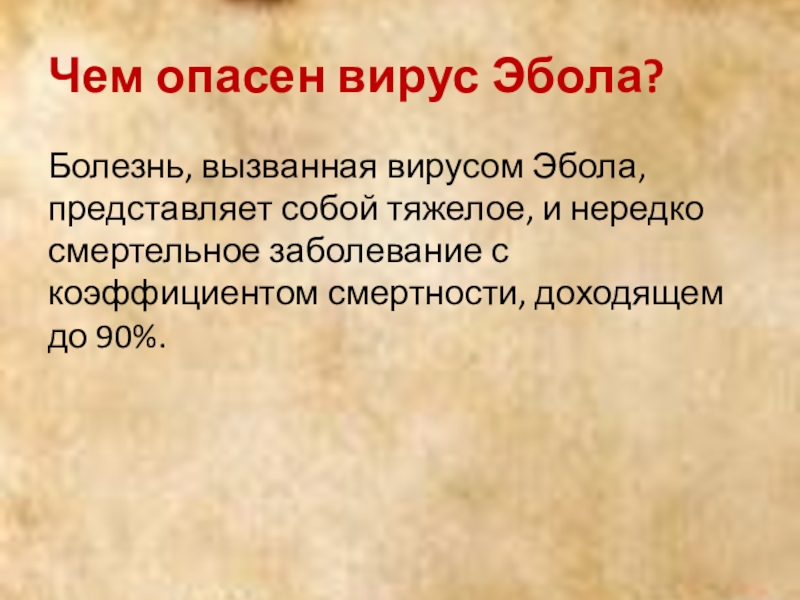 Чем опасен вирус Эбола?

Болезнь, вызванная вирусом Эбола, представляет собой тяжелое, и нередко смертельное заболевание с коэффициентом смертности, доходящем до 90%.